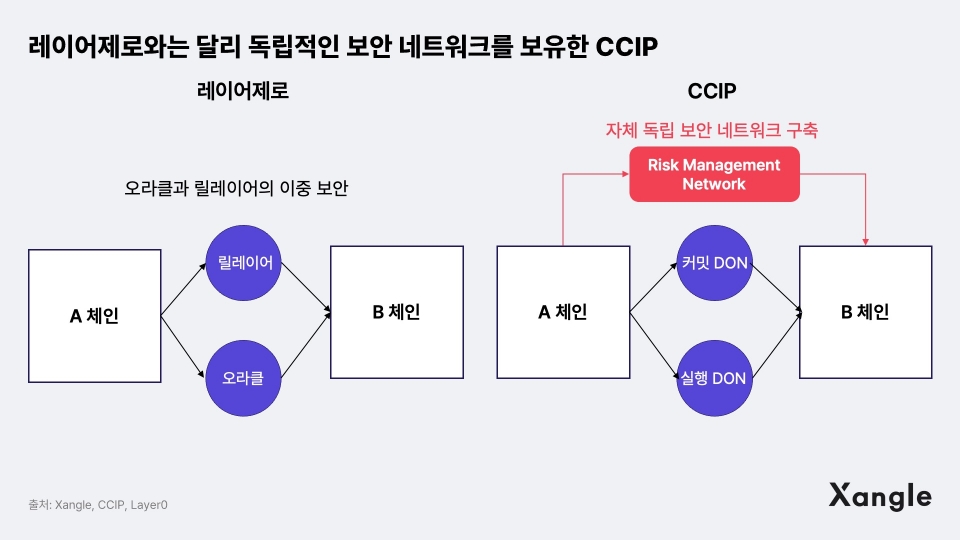 레이어제로와는 달리 독립적인 보안 네트워크를 보유한 CCIP

레이어제로

오라클과 릴레이어의 이중 보안

A 체인

릴레이어

오라클

B 체인

CCIP

자체 독립 보안 네트워크 구축

Risk Management Network

A 체인

커밋 DON

실행 DON

B 체인

출처: Xangle, CCIP, Layer0

Xangle